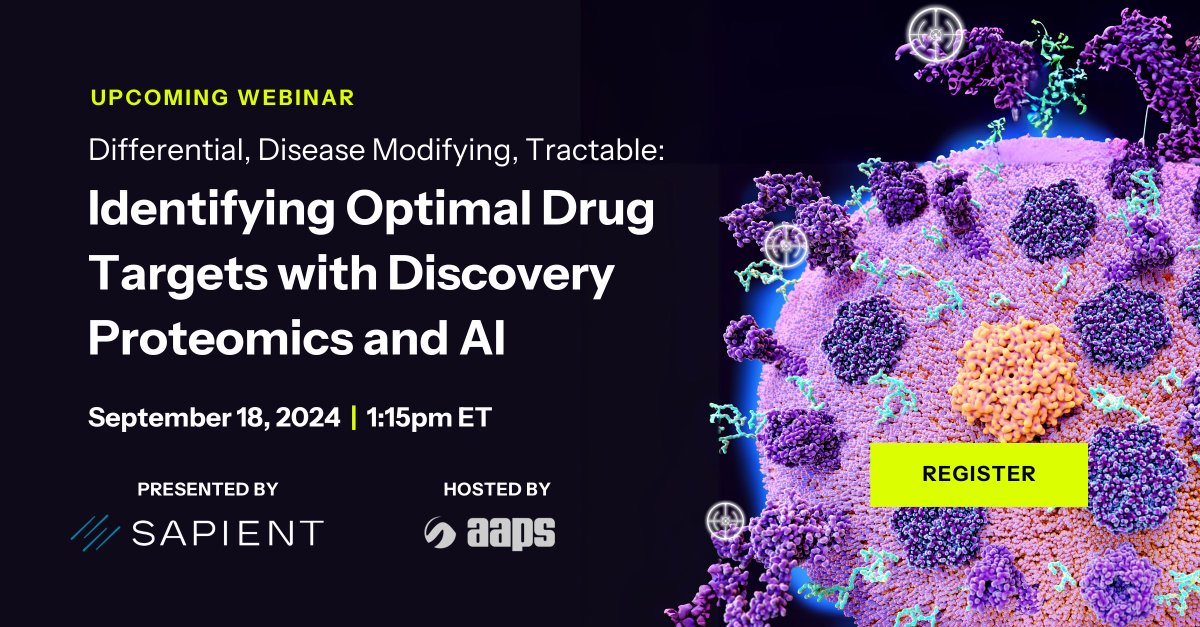 UPCOMING WEBINAR

Differential, Disease Modifying, Tractable:

Identifying Optimal Drug Targets with Discovery Proteomics and AI

September 18, 2024 | 1:15pm ET

PRESENTED BY

SAPIENT

HOSTED BY

aaps

REGISTER